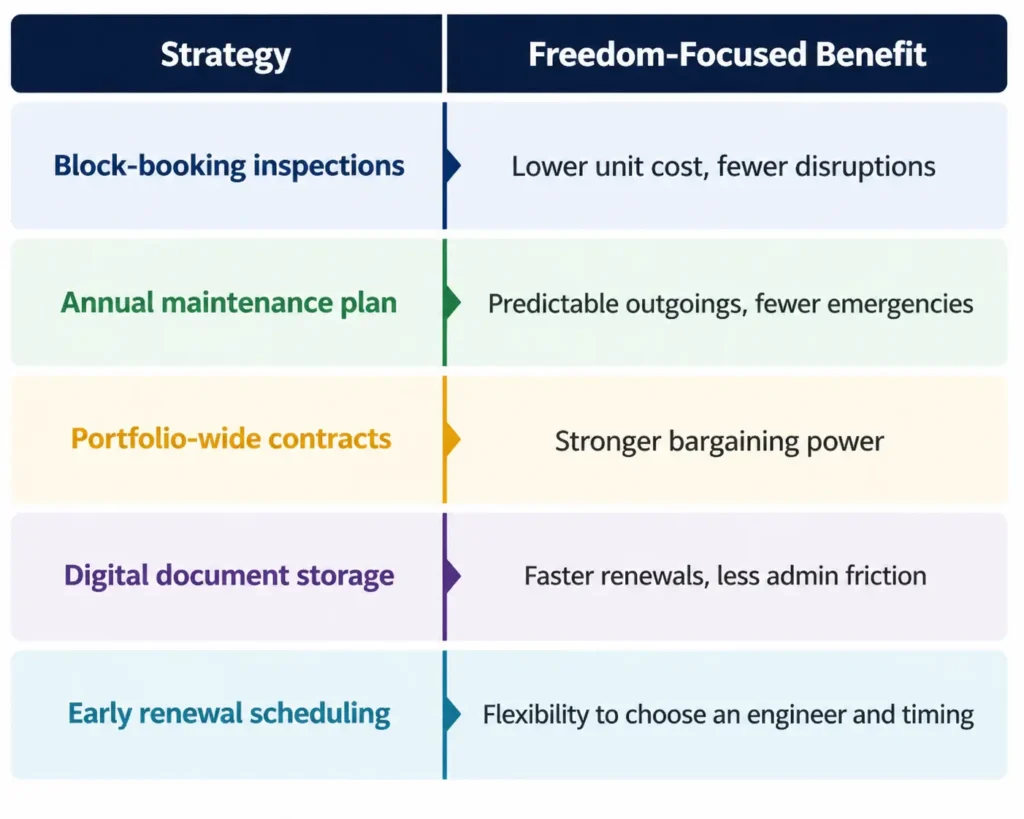 | Strategy | Freedom-Focused Benefit |
|---|---|
| Block-booking inspections | Lower unit cost, fewer disruptions |
| Annual maintenance plan | Predictable outgoings, fewer emergencies |
| Portfolio-wide contracts | Stronger bargaining power |
| Digital document storage | Faster renewals, less admin friction |
| Early renewal scheduling | Flexibility to choose an engineer and timing |